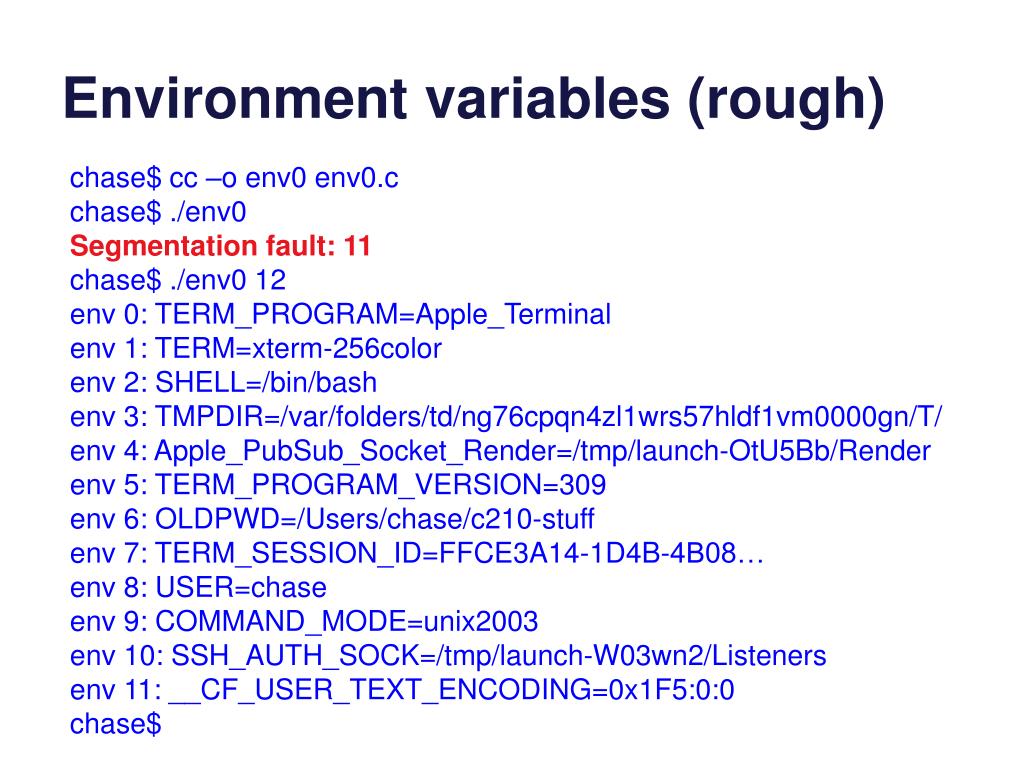 Environment variables (rough)

chase$ cc –o env0 env0.c
chase$ ./env0
Segmentation fault: 11
chase$ ./env0 12
env 0: TERM_PROGRAM=Apple_Terminal
env 1: TERM=xterm-256color
env 2: SHELL=/bin/bash
env 3: TMPDIR=/var/folders/td/ng76cpqn4zl1wrs57hldf1vm0000gn/T/
env 4: Apple_PubSub_Socket_Render=/tmp/launch-OtU5Bb/Render
env 5: TERM_PROGRAM_VERSION=309
env 6: OLDPWD=/Users/chase/c210-stuff
env 7: TERM_SESSION_ID=FFCE3A14-1D4B-4B08…
env 8: USER=chase
env 9: COMMAND_MODE=unix2003
env 10: SSH_AUTH_SOCK=/tmp/launch-W03wn2/Listeners
env 11: __CF_USER_TEXT_ENCODING=0x1F5:0:0
chase$